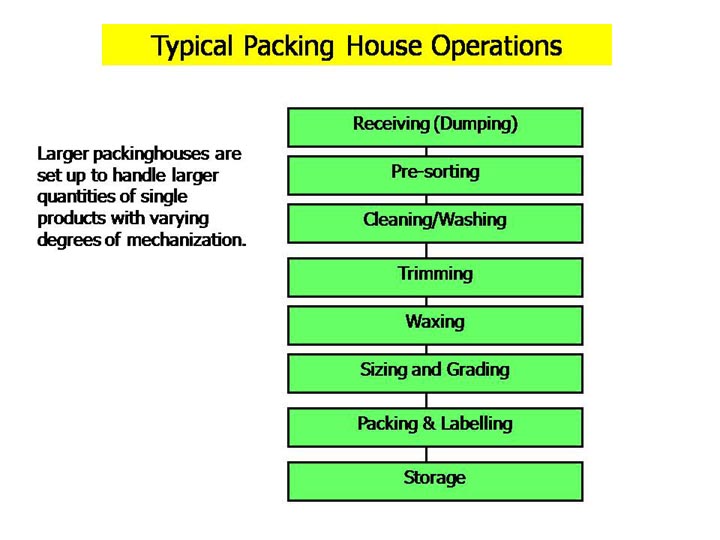 Typical Packing House Operations

Larger packinghouses are set up to handle larger quantities of single products with varying degrees of mechanization.

Receiving (Dumping)

Pre-sorting

Cleaning/Washing

Trimming

Waxing

Sizing and Grading

Packing & Labelling

Storage